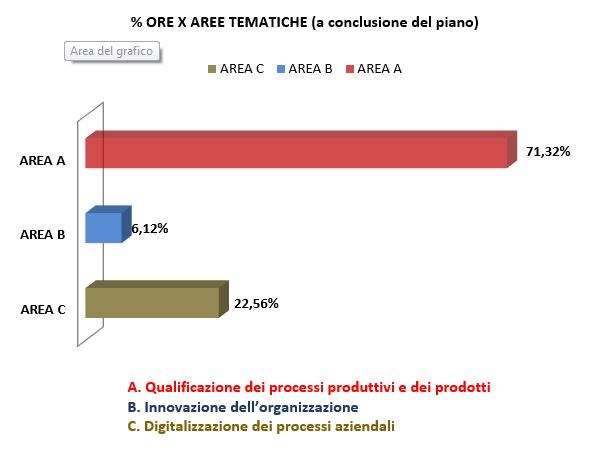 % ORE X AREE TEMATICHE (a conclusione del piano)

Area del grafico

AREA C AREA B AREA A

AREA A
71,32%

AREA B
6,12%

AREA C
22,56%

A. Qualificazione dei processi produttivi e dei prodotti
B. Innovazione dell'organizzazione
C. Digitalizzazione dei processi aziendali